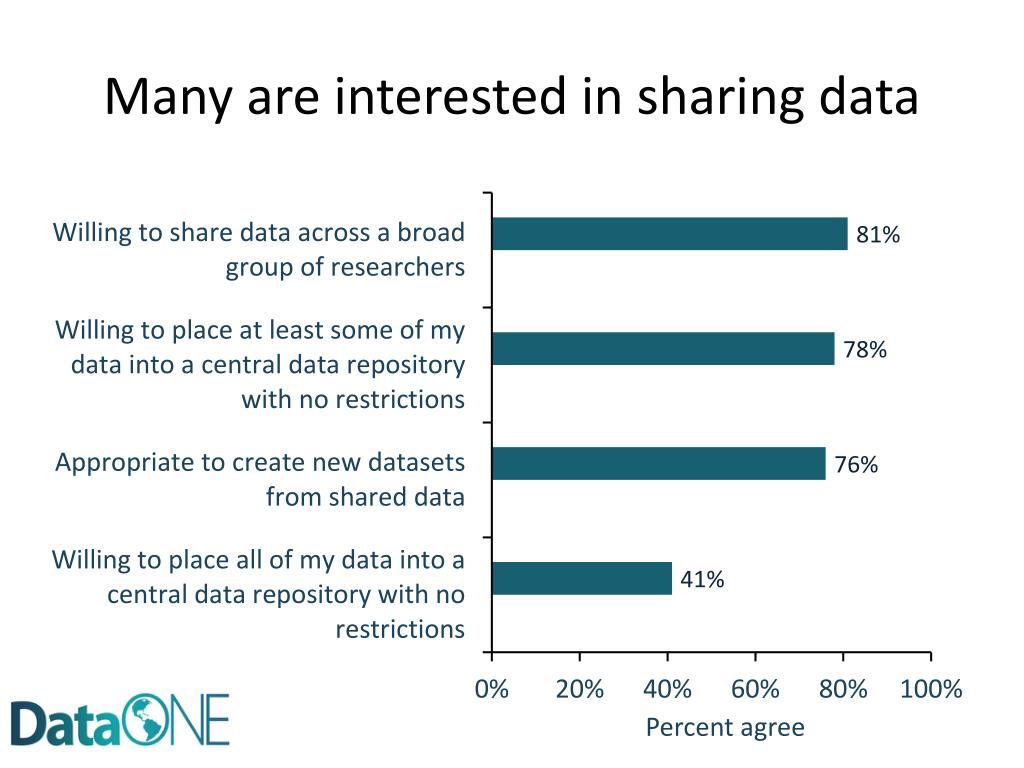 Many are interested in sharing data

Willing to share data across a broad group of researchers
81%

Willing to place at least some of my data into a central data repository with no restrictions
78%

Appropriate to create new datasets from shared data
76%

Willing to place all of my data into a central data repository with no restrictions
41%

0% 20% 40% 60% 80% 100%
Percent agree

DataONE